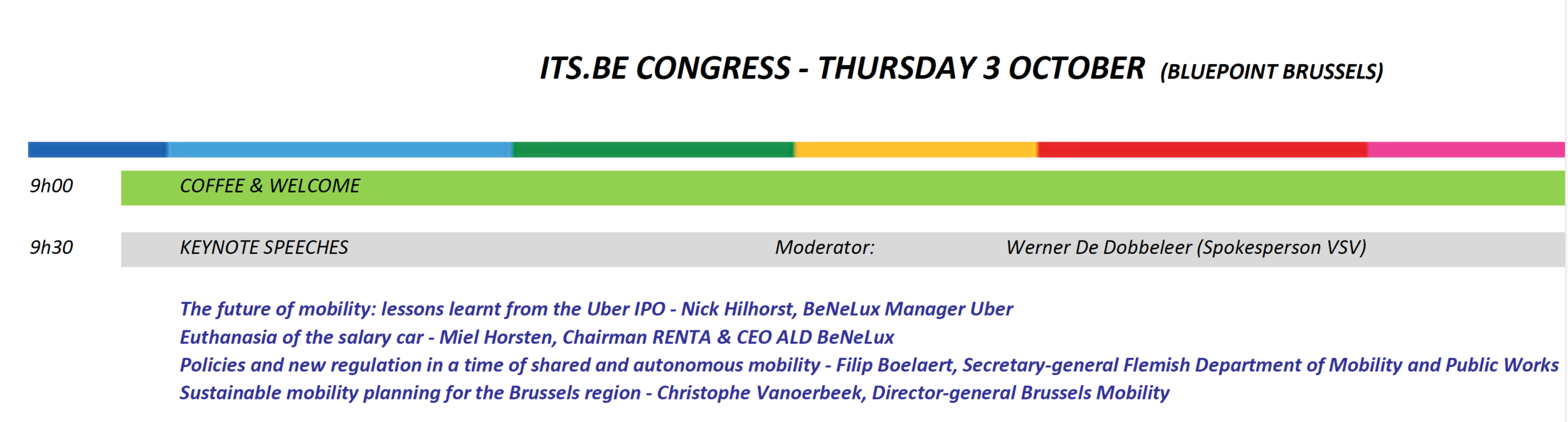 ITS.BE CONGRESS - THURSDAY 3 OCTOBER (BLUEPOINT BRUSSELS)

9h00 COFFEE & WELCOME

9h30 KEYNOTE SPEECHES Moderator: Werner De Dobbeleer (Spokesperson VSV)

The future of mobility: lessons learnt from the Uber IPO - Nick Hilhorst, BeNeLux Manager Uber
Euthanasia of the salary car - Miel Horsten, Chairman RENTA & CEO ALD BeNeLux
Policies and new regulation in a time of shared and autonomous mobility - Filip Boelaert, Secretary-general Flemish Department of Mobility and Public Works
Sustainable mobility planning for the Brussels region - Christophe Vanoerbeek, Director-general Brussels Mobility